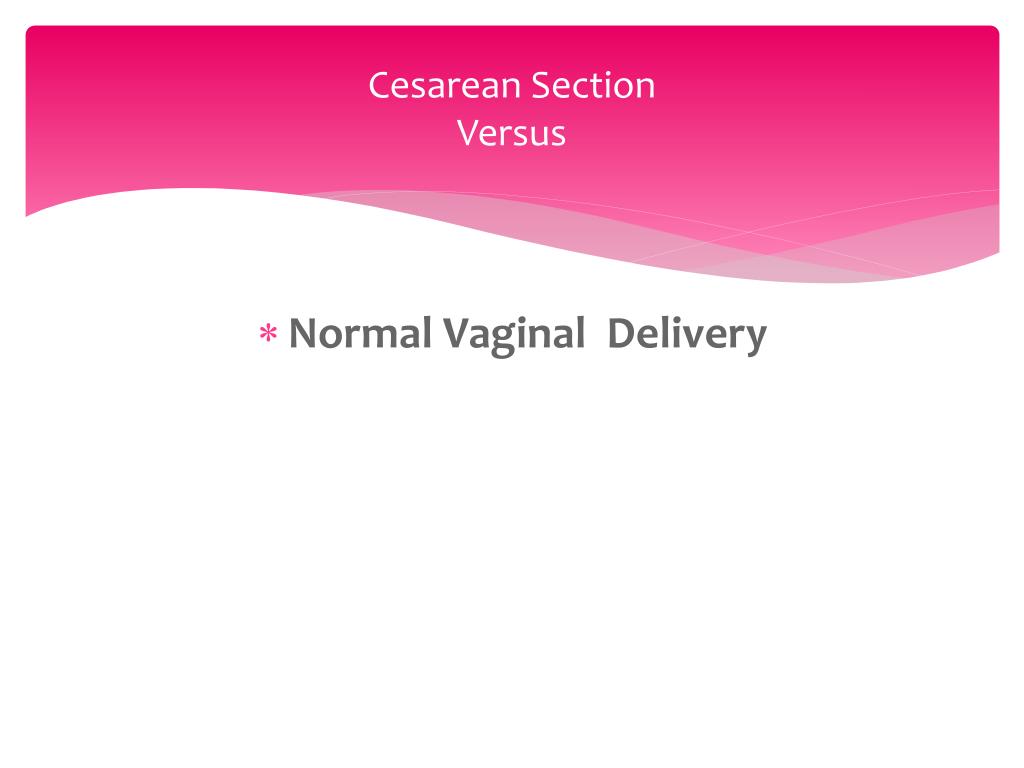 Cesarean Section
Versus

* Normal Vaginal  Delivery